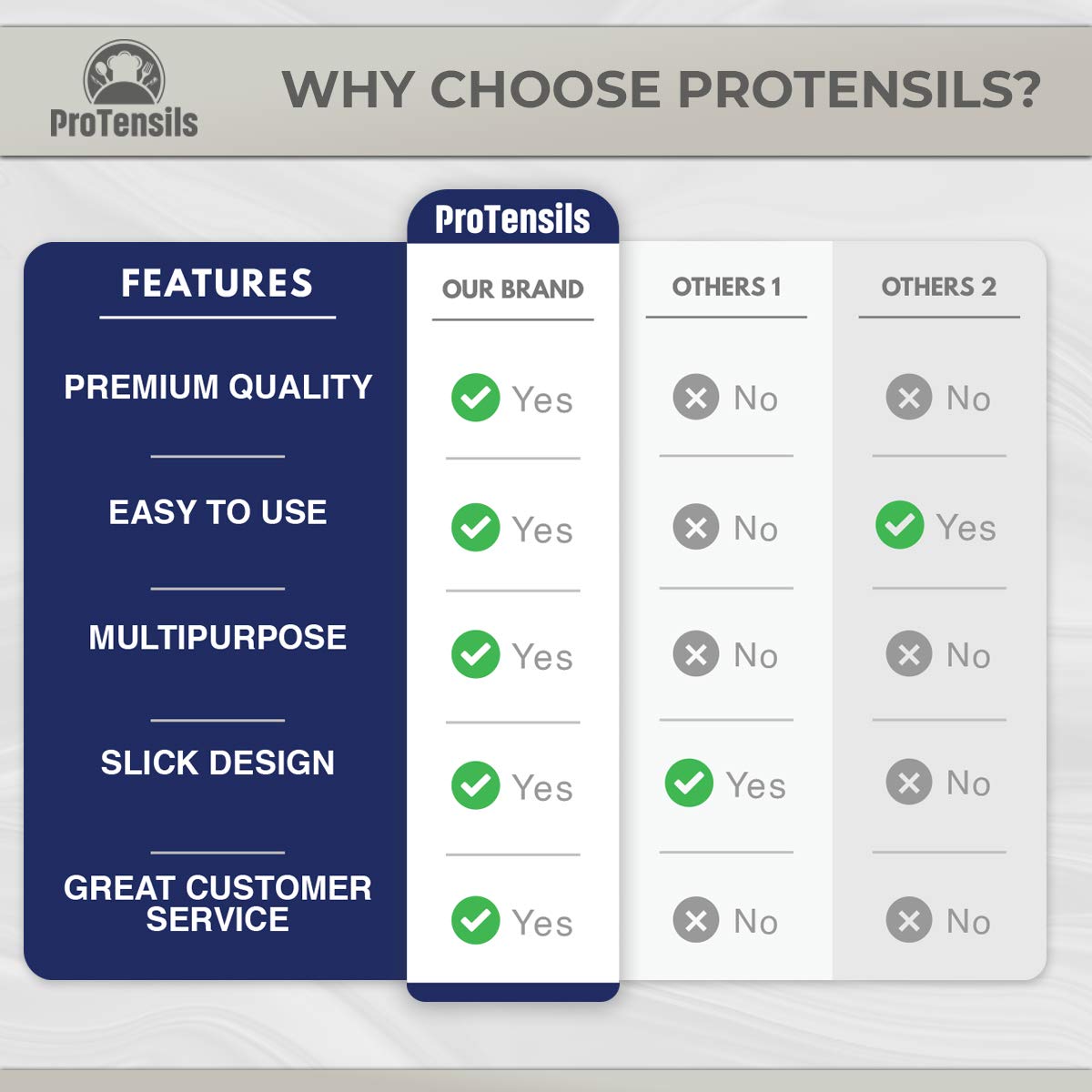 ProTensils

WHY CHOOSE PROTENSILS?

ProTensils

| FEATURES | OUR BRAND | OTHERS 1 | OTHERS 2 |
|---|---|---|---|
| PREMIUM QUALITY | Yes | No | No |
| EASY TO USE | Yes | No | Yes |
| MULTIPURPOSE | Yes | No | No |
| SLICK DESIGN | Yes | Yes | No |
| GREAT CUSTOMER SERVICE | Yes | No | No |